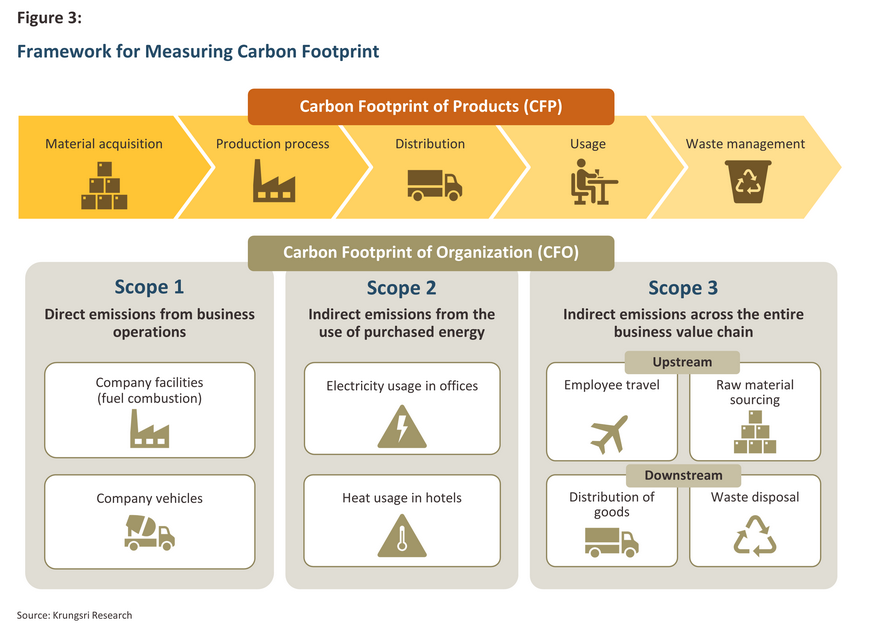 Figure 3:

Framework for Measuring Carbon Footprint

Carbon Footprint of Products (CFP)

Material acquisition

Production process

Distribution

Usage

Waste management

Carbon Footprint of Organization (CFO)

Scope 1

Direct emissions from business operations

Company facilities (fuel combustion)

Company vehicles

Scope 2

Indirect emissions from the use of purchased energy

Electricity usage in offices

Heat usage in hotels

Scope 3

Indirect emissions across the entire business value chain

Upstream

Employee travel

Raw material sourcing

Downstream

Distribution of goods

Waste disposal

Source: Krungsri Research